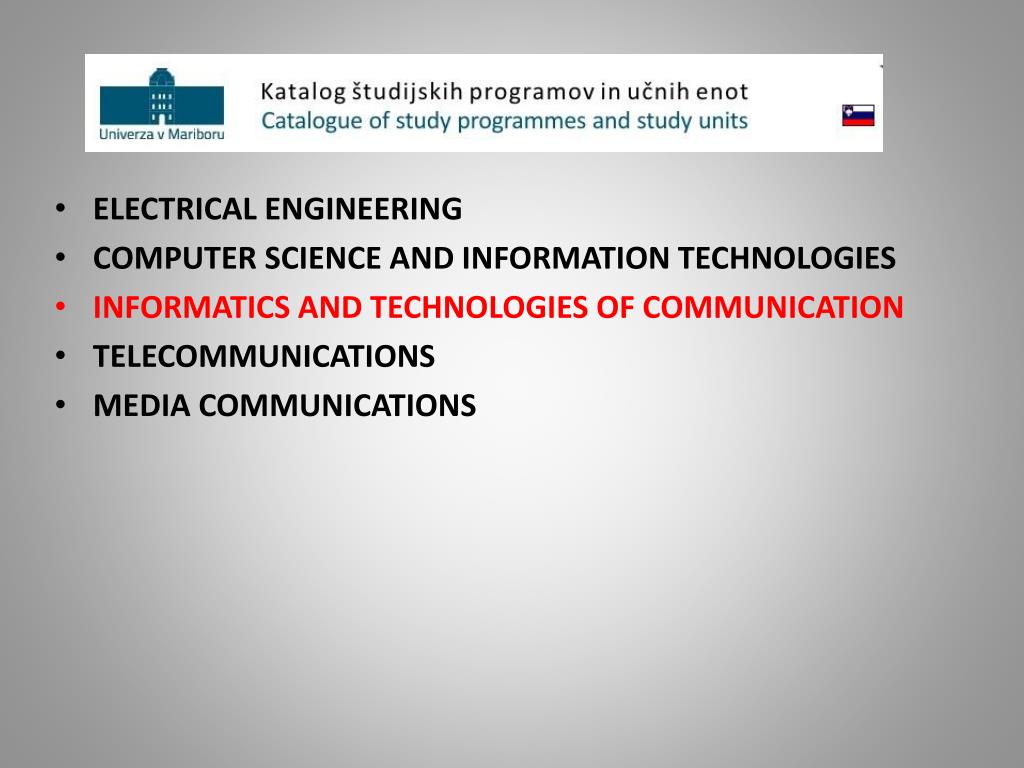 Univerza v Mariboru

Katalog študijskih programov in učnih enot
Catalogue of study programmes and study units

• ELECTRICAL ENGINEERING
• COMPUTER SCIENCE AND INFORMATION TECHNOLOGIES
• INFORMATICS AND TECHNOLOGIES OF COMMUNICATION
• TELECOMMUNICATIONS
• MEDIA COMMUNICATIONS